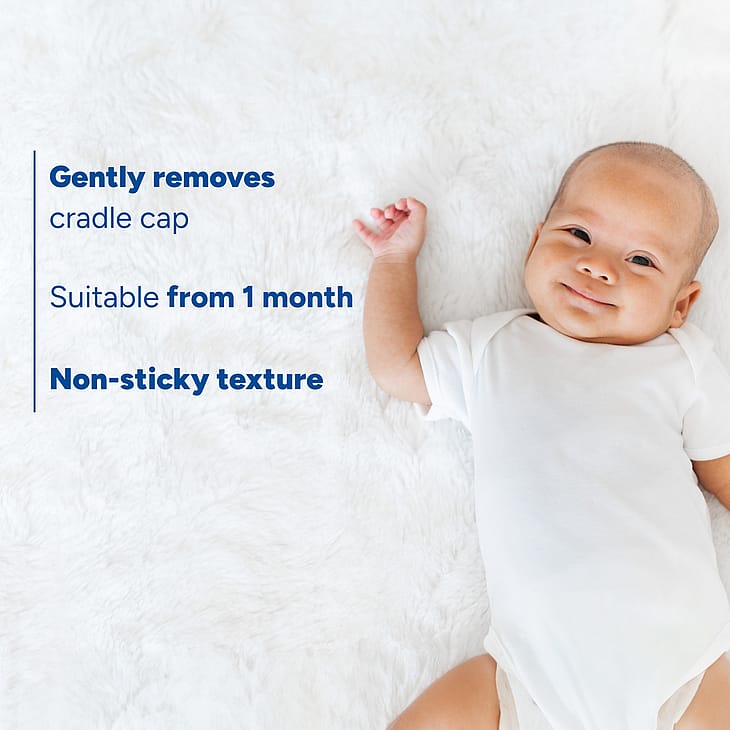 Gently removes cradle cap

Suitable from 1 month

Non-sticky texture